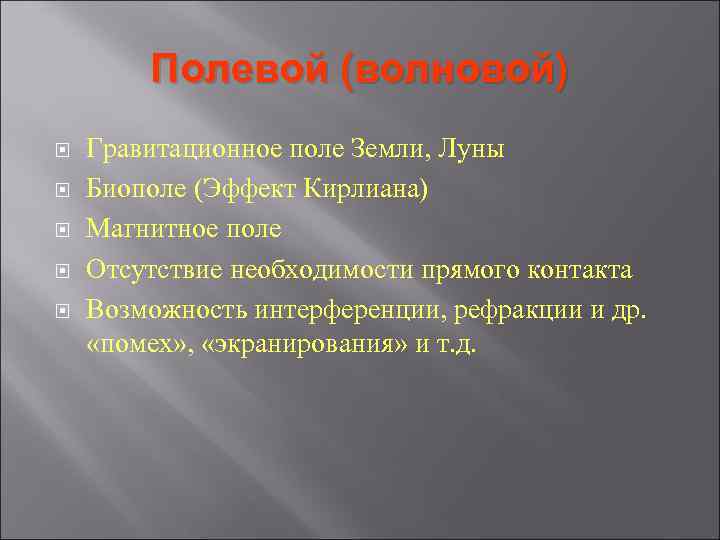 Полевой (волновой)

Гравитационное поле Земли, Луны
Биополе (Эффект Кирлиана)
Магнитное поле
Отсутствие необходимости прямого контакта
Возможность интерференции, рефракции и др. «помех», «экранирования» и т.д.